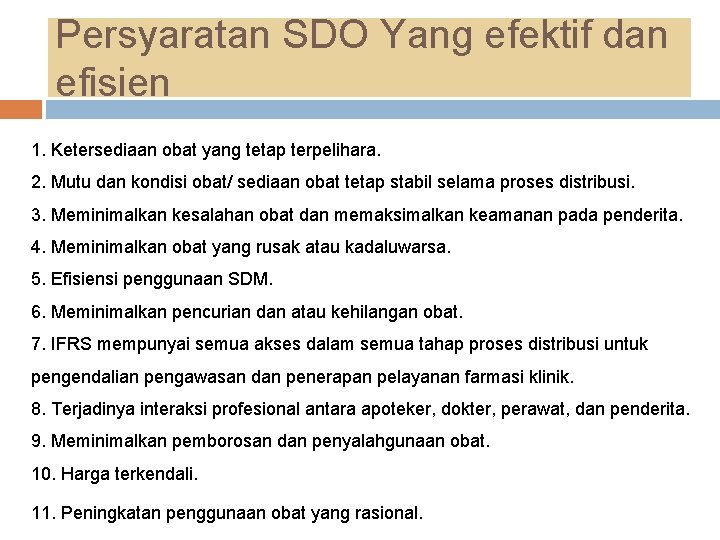 Persyaratan SDO Yang efektif dan efisien

1. Ketersediaan obat yang tetap terpelihara.
2. Mutu dan kondisi obat/ sediaan obat tetap stabil selama proses distribusi.
3. Meminimalkan kesalahan obat dan memaksimalkan keamanan pada penderita.
4. Meminimalkan obat yang rusak atau kadaluwarsa.
5. Efisiensi penggunaan SDM.
6. Meminimalkan pencurian dan atau kehilangan obat.
7. IFRS mempunyai semua akses dalam semua tahap proses distribusi untuk pengendalian pengawasan dan penerapan pelayanan farmasi klinik.
8. Terjadinya interaksi profesional antara apoteker, dokter, perawat, dan penderita.
9. Meminimalkan pemborosan dan penyalahgunaan obat.
10. Harga terkendali.
11. Peningkatan penggunaan obat yang rasional.